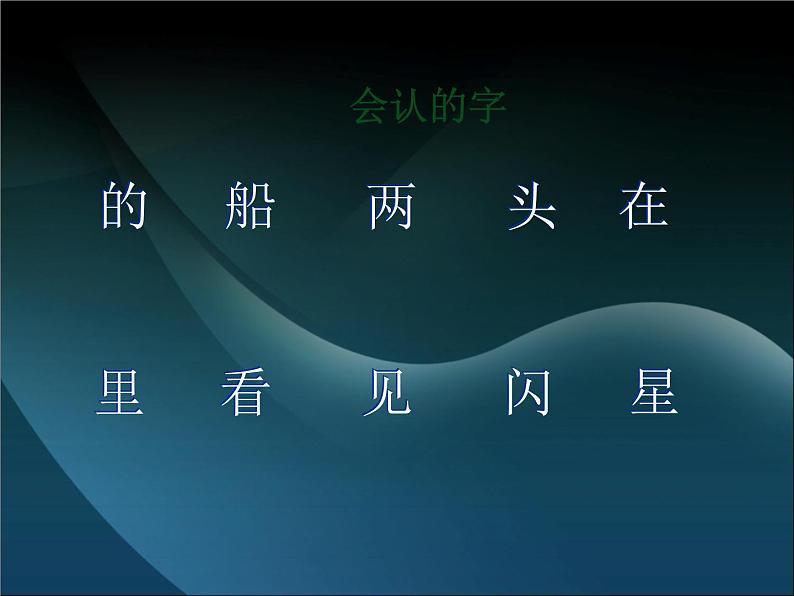 会认的字

的 船 两 头 在

里 看 见 闪 星